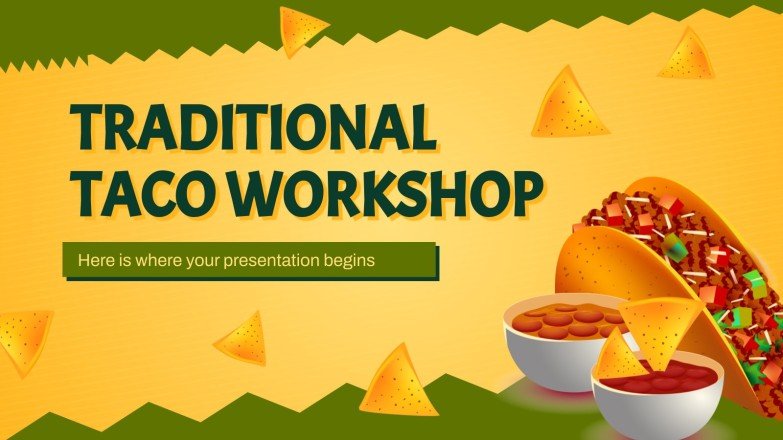 TRADITIONAL TACO WORKSHOP

Here is where your presentation begins